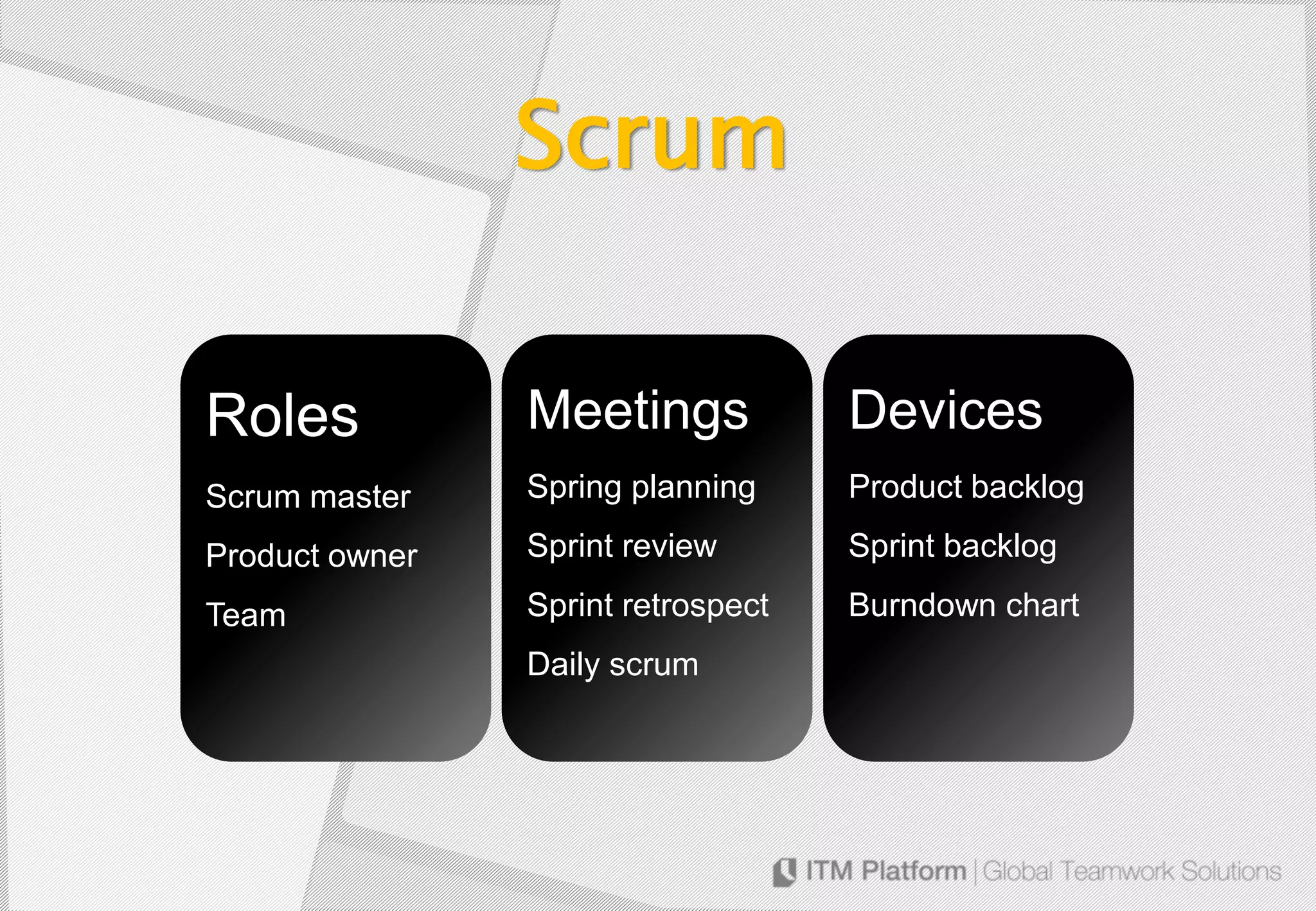 Scrum

Roles

Scrum master

Product owner

Team

Meetings

Spring planning

Sprint review

Sprint retrospect

Daily scrum

Devices

Product backlog

Sprint backlog

Burndown chart

ITM Platform | Global Teamwork Solutions